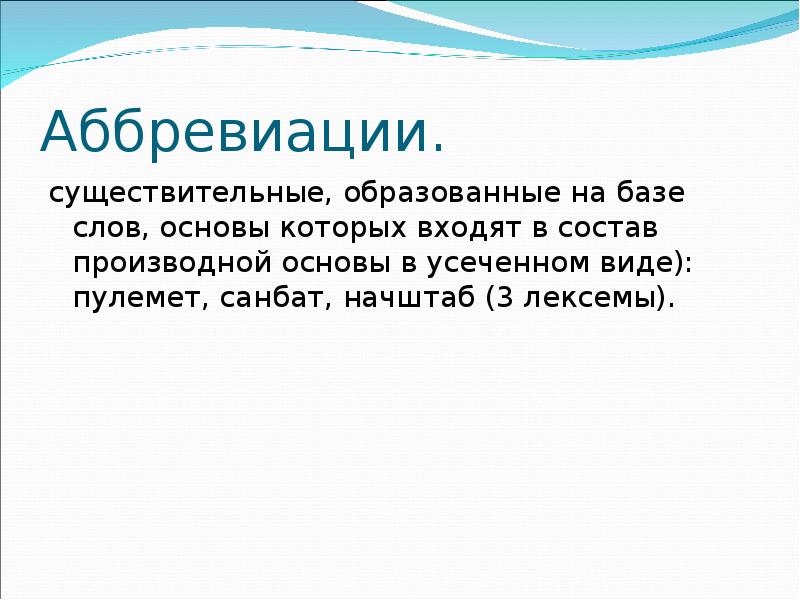 Аббревиации.

существительные, образованные на базе слов, основы которых входят в состав производной основы в усеченном виде): пулемет, санбат, начштаб (3 лексемы).